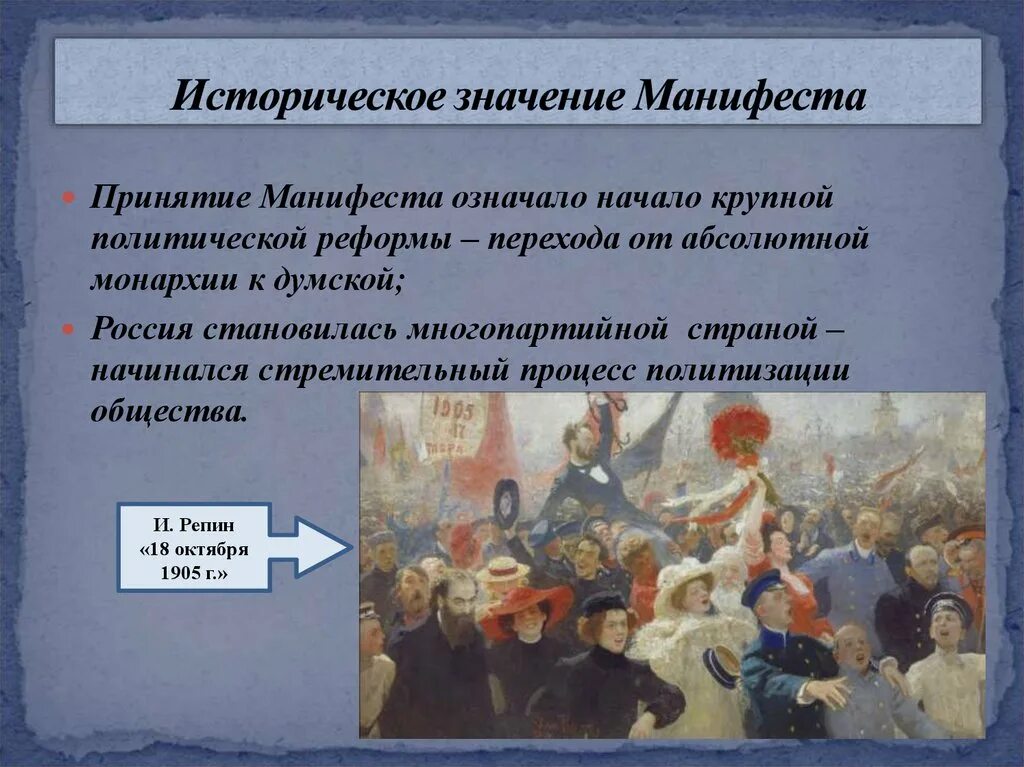 Историческое значение Манифеста

Принятие Манифеста означало начало крупной политической реформы – перехода от абсолютной монархии к думской;

Россия становилась многопартийной страной – начинался стремительный процесс политизации общества.

И. Репин «18 октября 1905 г.»

1905